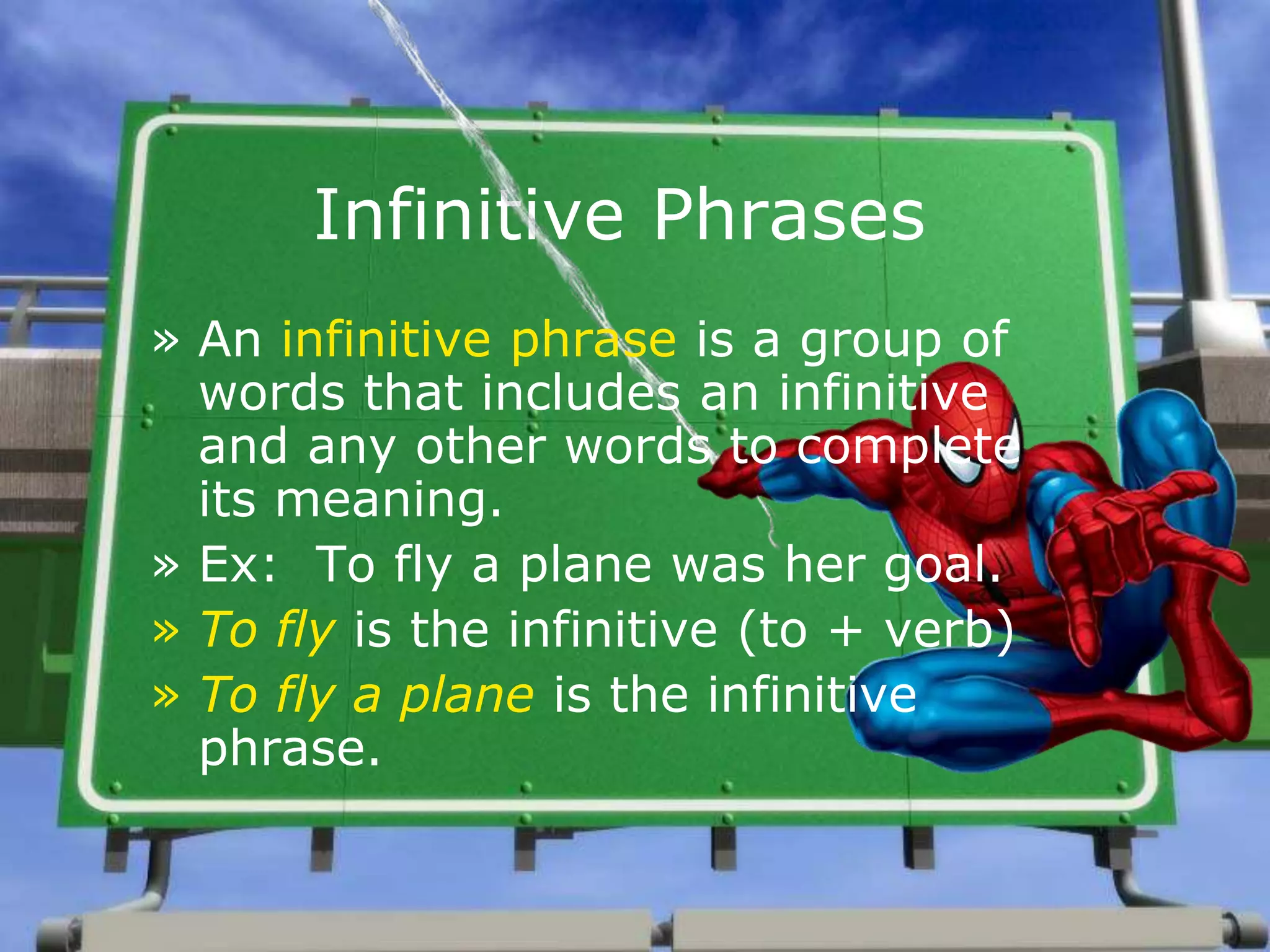 Infinitive Phrases

» An infinitive phrase is a group of words that includes an infinitive and any other words to complete its meaning.

» Ex: To fly a plane was her goal.

» To fly is the infinitive (to + verb)

» To fly a plane is the infinitive phrase.